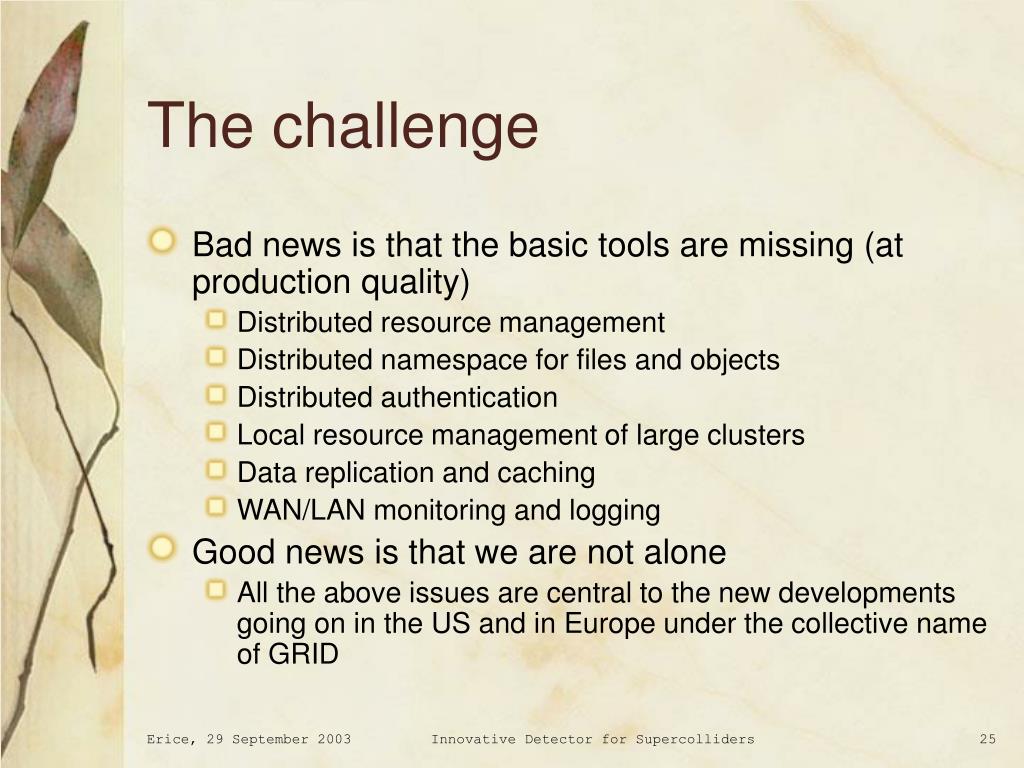 The challenge

Bad news is that the basic tools are missing (at production quality)

Distributed resource management

Distributed namespace for files and objects

Distributed authentication

Local resource management of large clusters

Data replication and caching

WAN/LAN monitoring and logging

Good news is that we are not alone

All the above issues are central to the new developments going on in the US and in Europe under the collective name of GRID

Erice, 29 September 2003 Innovative Detector for Supercolliders 25